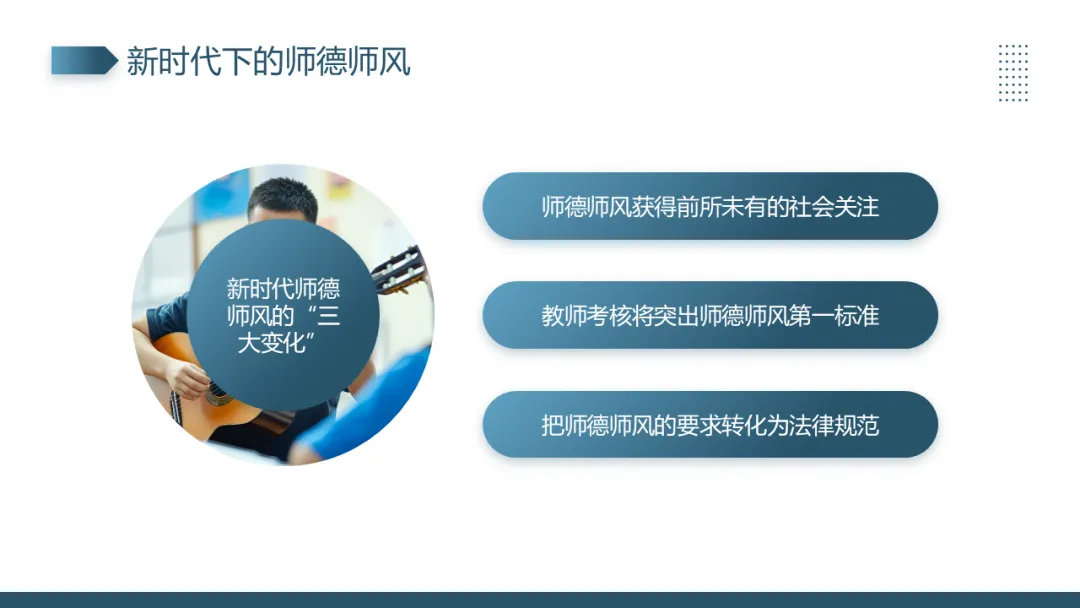 新时代下的师德师风

新时代师德师风的“三大变化”

师德师风获得前所未有的社会关注

教师考核将突出师德师风第一标准

把师德师风的要求转化为法律规范